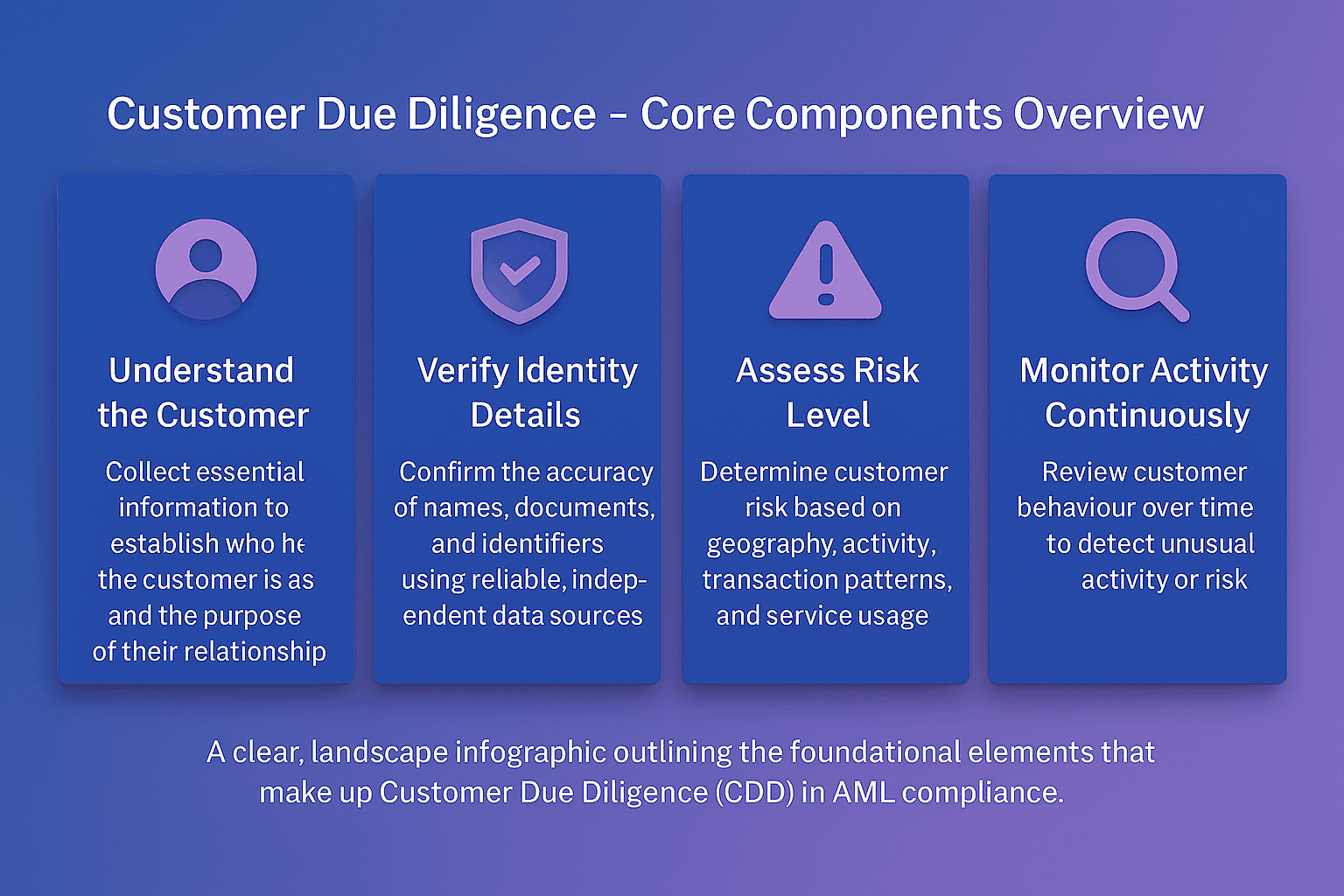 Customer Due Diligence – Core Components Overview

Understand the Customer

Collect essential information to establish who he the customer is as and the purpose of their relationship

Verify Identity Details

Confirm the accuracy of names, documents, and identifiers using reliable, independent data sources

Assess Risk Level

Determine customer risk based on geography, activity, transaction patterns, and service usage

Monitor Activity Continuously

Review customer behaviour over time to detect unusual activity or risk

A clear, landscape infographic outlining the foundational elements that make up Customer Due Diligence (CDD) in AML compliance.